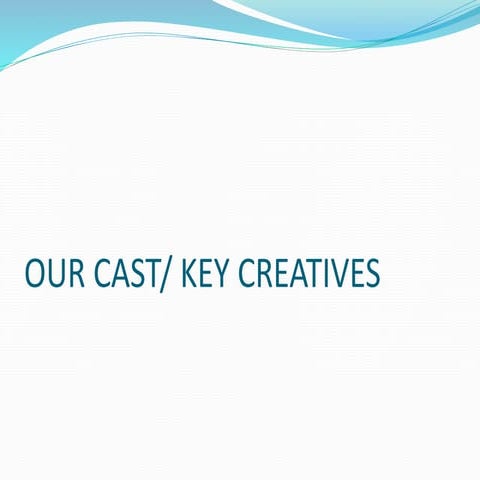 OUR CAST/ KEY CREATIVES